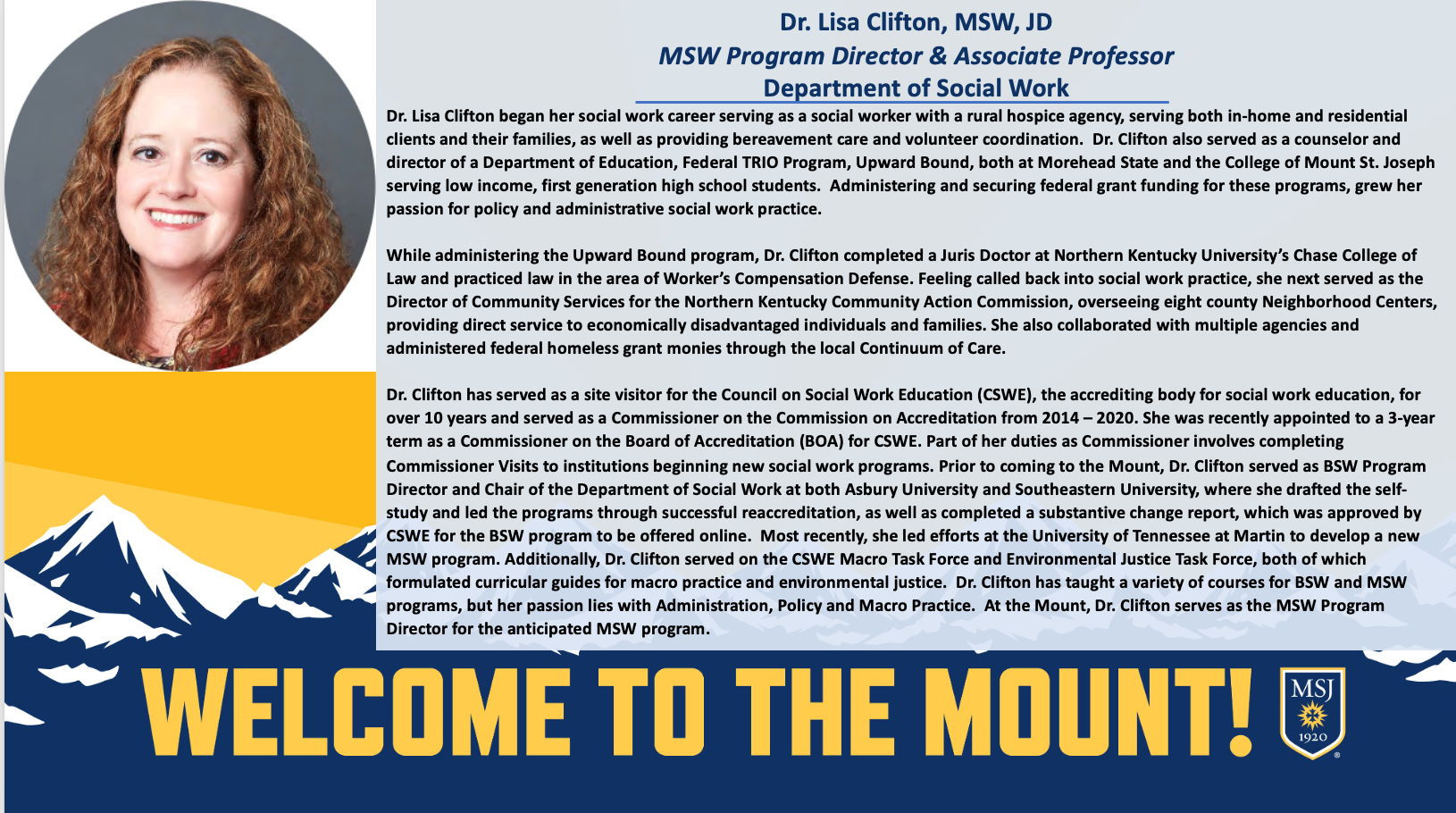 Dr. Lisa Clifton, MSW, JD
MSW Program Director & Associate Professor
Department of Social Work

Dr. Lisa Clifton began her social work career serving as a social worker with a rural hospice agency, serving both in-home and residential clients and their families, as well as providing bereavement care and volunteer coordination. Dr. Clifton also served as a counselor and director of a Department of Education, Federal TRIO Program, Upward Bound, both at Morehead State and the College of Mount St. Joseph serving low income, first generation high school students. Administering and securing federal grant funding for these programs, grew her passion for policy and administrative social work practice.

While administering the Upward Bound program, Dr. Clifton completed a Juris Doctor at Northern Kentucky University's Chase College of Law and practiced law in the area of Worker's Compensation Defense. Feeling called back into social work practice, she next served as the Director of Community Services for the Northern Kentucky Community Action Commission, overseeing eight county Neighborhood Centers, providing direct service to economically disadvantaged individuals and families. She also collaborated with multiple agencies and administered federal homeless grant monies through the local Continuum of Care.

Dr. Clifton has served as a site visitor for the Council on Social Work Education (CSWE), the accrediting body for social work education, for over 10 years and served as a Commissioner on the Commission on Accreditation from 2014 – 2020. She was recently appointed to a 3-year term as a Commissioner on the Board of Accreditation (BOA) for CSWE. Part of her duties as Commissioner involves completing Commissioner Visits to institutions beginning new social work programs. Prior to coming to the Mount, Dr. Clifton served as BSW Program Director and Chair of the Department of Social Work at both Asbury University and Southeastern University, where she drafted the self-study and led the programs through successful reaccreditation, as well as completed a substantive change report, which was approved by CSWE for the BSW program to be offered online. Most recently, she led efforts at the University of Tennessee at Martin to develop a new MSW program. Additionally, Dr. Clifton served on the CSWE Macro Task Force and Environmental Justice Task Force, both of which formulated curricular guides for macro practice and environmental justice. Dr. Clifton has taught a variety of courses for BSW and MSW programs, but her passion lies with Administration, Policy and Macro Practice. At the Mount, Dr. Clifton serves as the MSW Program Director for the anticipated MSW program.

WELCOME TO THE MOUNT!

MSJ
1920